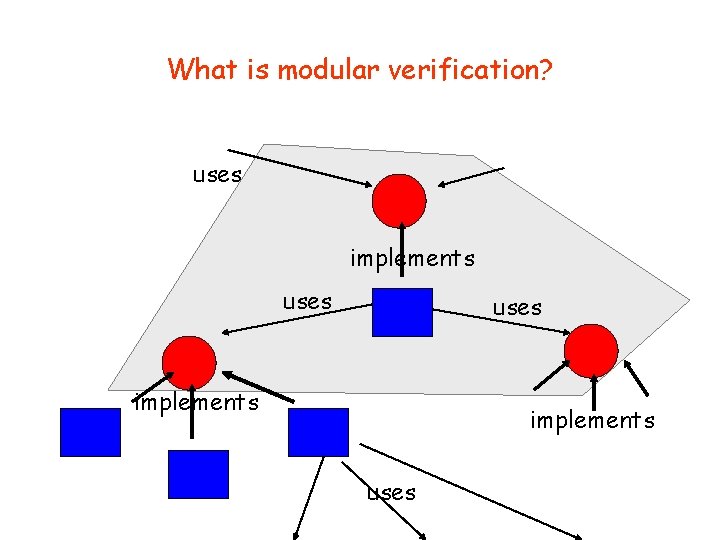 What is modular verification?

uses

implements

uses

uses

implements

implements

uses